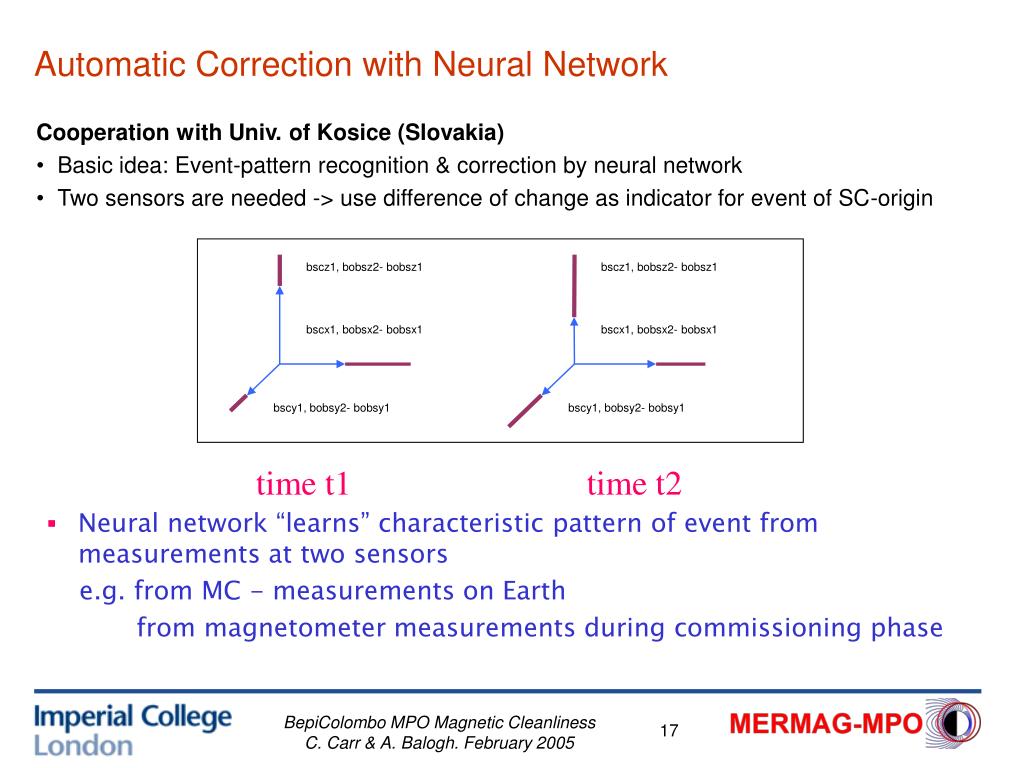 Automatic Correction with Neural Network

Cooperation with Univ. of Kosice (Slovakia)

• Basic idea: Event-pattern recognition & correction by neural network
• Two sensors are needed -> use difference of change as indicator for event of SC-origin

bscz1, bobsz2- bobsz1

bscx1, bobsx2- bobsx1

bscy1, bobsy2- bobsy1

bscz1, bobsz2- bobsz1

bscx1, bobsx2- bobsx1

bscy1, bobsy2- bobsy1

time t1

time t2

▪ Neural network “learns” characteristic pattern of event from measurements at two sensors
e.g. from MC - measurements on Earth
from magnetometer measurements during commissioning phase

Imperial College London

BepiColombo MPO Magnetic Cleanliness
C. Carr & A. Balogh. February 2005

17

MERMAG-MPO